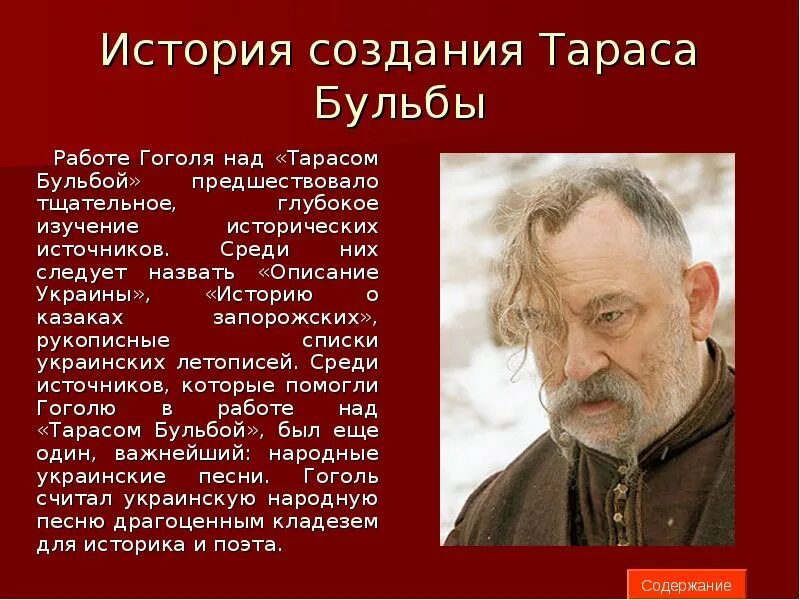 История создания Тараса Бульбы

Работе Гоголя над «Тарасом Бульбой» предшествовало тщательное, глубокое изучение исторических источников. Среди них следует назвать «Описание Украины», «Историю о казаках запорожских», рукописные списки украинских летописей. Среди источников, которые помогли Гоголю в работе над «Тарасом Бульбой», был еще один, важнейший: народные украинские песни. Гоголь считал украинскую народную песню драгоценным кладезем для историка и поэта.

Содержание